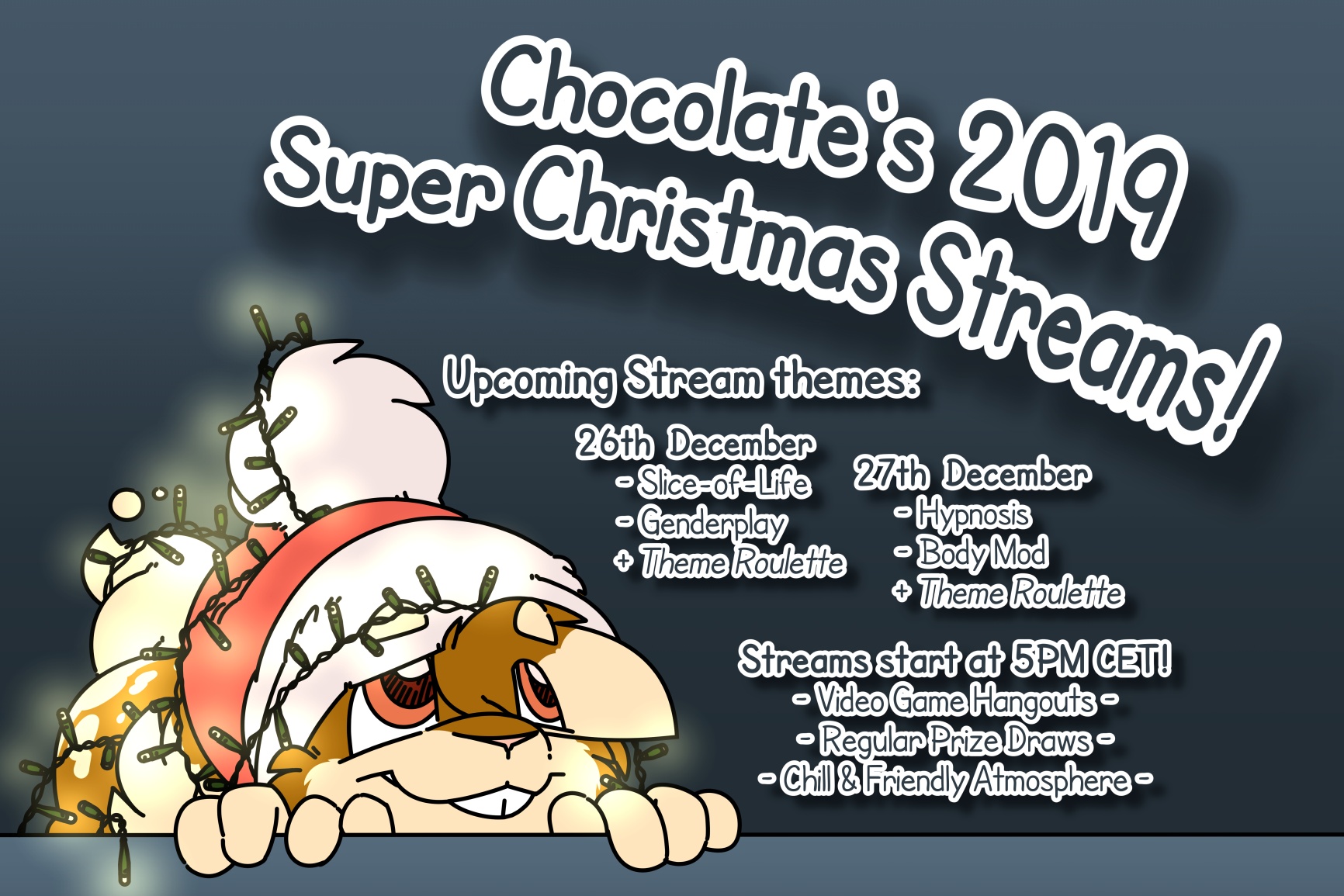 Chocolate's 2019 Super Christmas Streams!

Upcoming Stream themes:

26th December
- Slice-of-Life
- Genderplay
+ Theme Roulette

27th December
- Hypnosis
- Body Mod
+ Theme Roulette

Streams start at 5PM CET!
- Video Game Hangouts -
- Regular Prize Draws -
- Chill & Friendly Atmosphere -